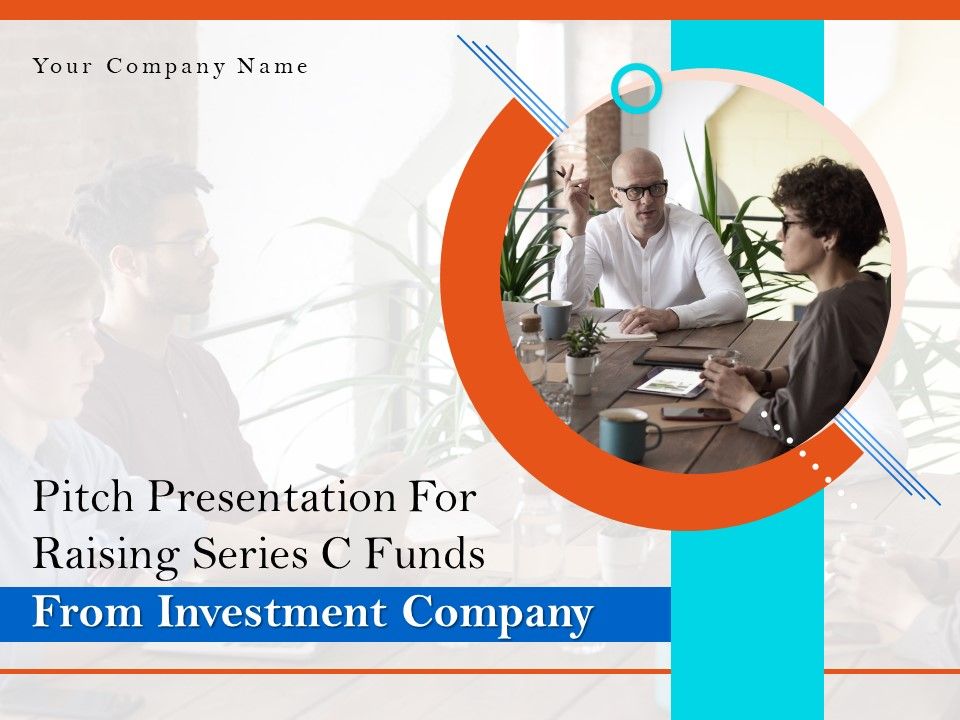 Your Company Name

Pitch Presentation For Raising Series C Funds

From Investment Company